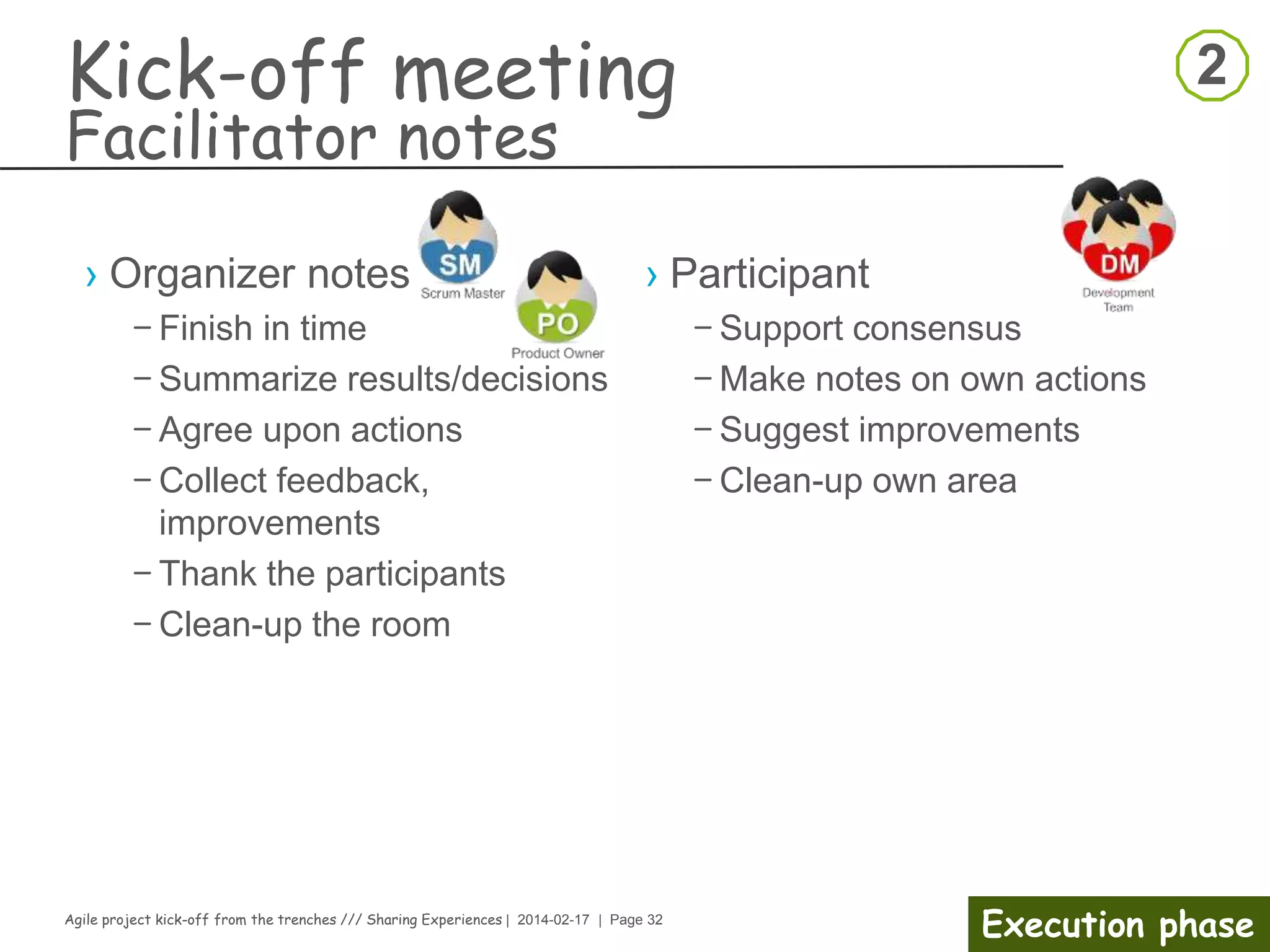 Kick-off meeting
Facilitator notes

2

› Organizer notes

SM
Scrum Master

PO
Product Owner

– Finish in time
– Summarize results/decisions
– Agree upon actions
– Collect feedback, improvements
– Thank the participants
– Clean-up the room

› Participant

DM
Development Team

– Support consensus
– Make notes on own actions
– Suggest improvements
– Clean-up own area

Agile project kick-off from the trenches /// Sharing Experiences | 2014-02-17 | Page 32

Execution phase